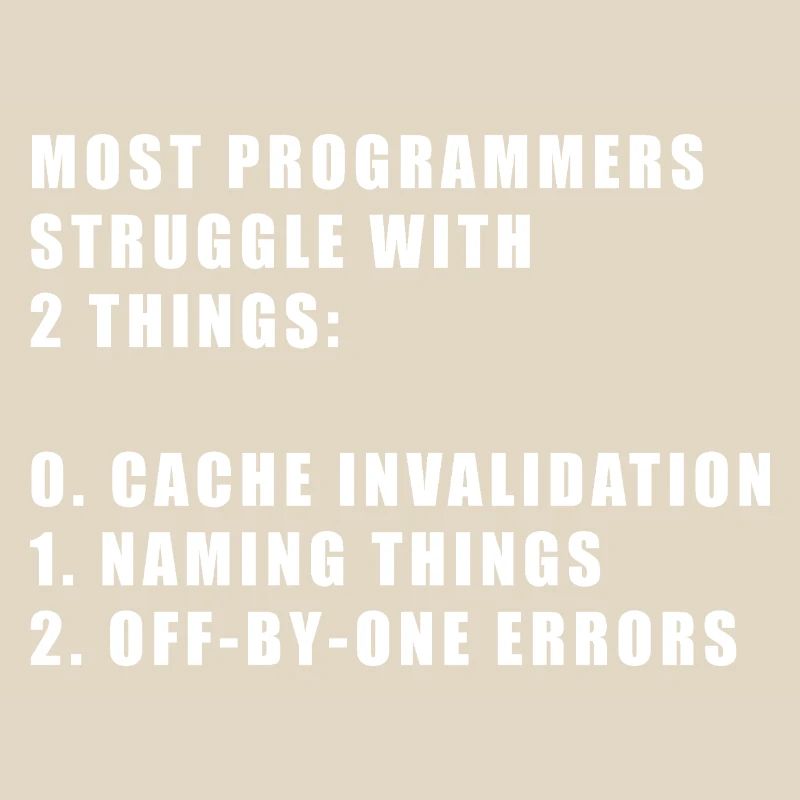 MOST PROGRAMMERS STRUGGLE WITH 2 THINGS:

0. CACHE INVALIDATION
1. NAMING THINGS
2. OFF-BY-ONE ERRORS